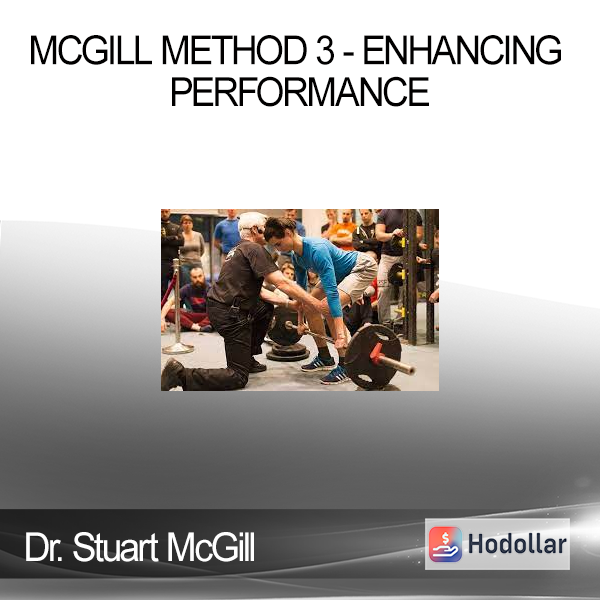 MCGILL METHOD 3 - ENHANCING PERFORMANCE

Dr. Stuart McGill

Hodollar